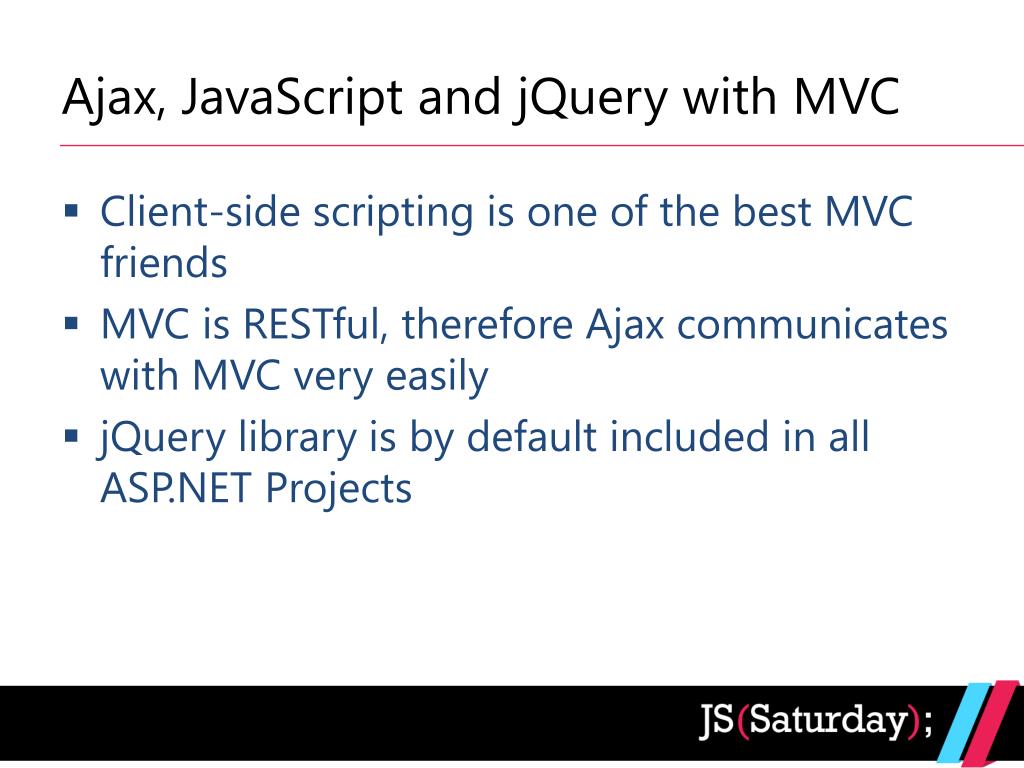 Ajax, JavaScript and jQuery with MVC

▪ Client-side scripting is one of the best MVC friends

▪ MVC is RESTful, therefore Ajax communicates with MVC very easily

▪ jQuery library is by default included in all ASP.NET Projects

JS(Saturday);